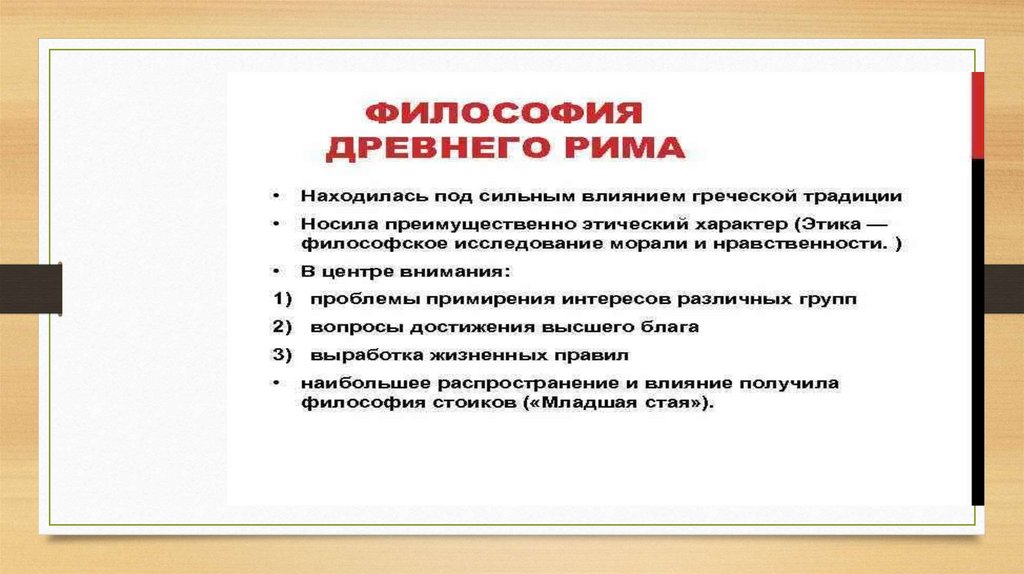 ФИЛОСОФИЯ ДРЕВНЕГО РИМА

• Находилась под сильным влиянием греческой традиции

• Носила преимущественно этический характер (Этика — философское исследование морали и нравственности. )

• В центре внимания:

1) проблемы примирения интересов различных групп

2) вопросы достижения высшего блага

3) выработка жизненных правил

• наибольшее распространение и влияние получила философия стоиков («Младшая стая»).